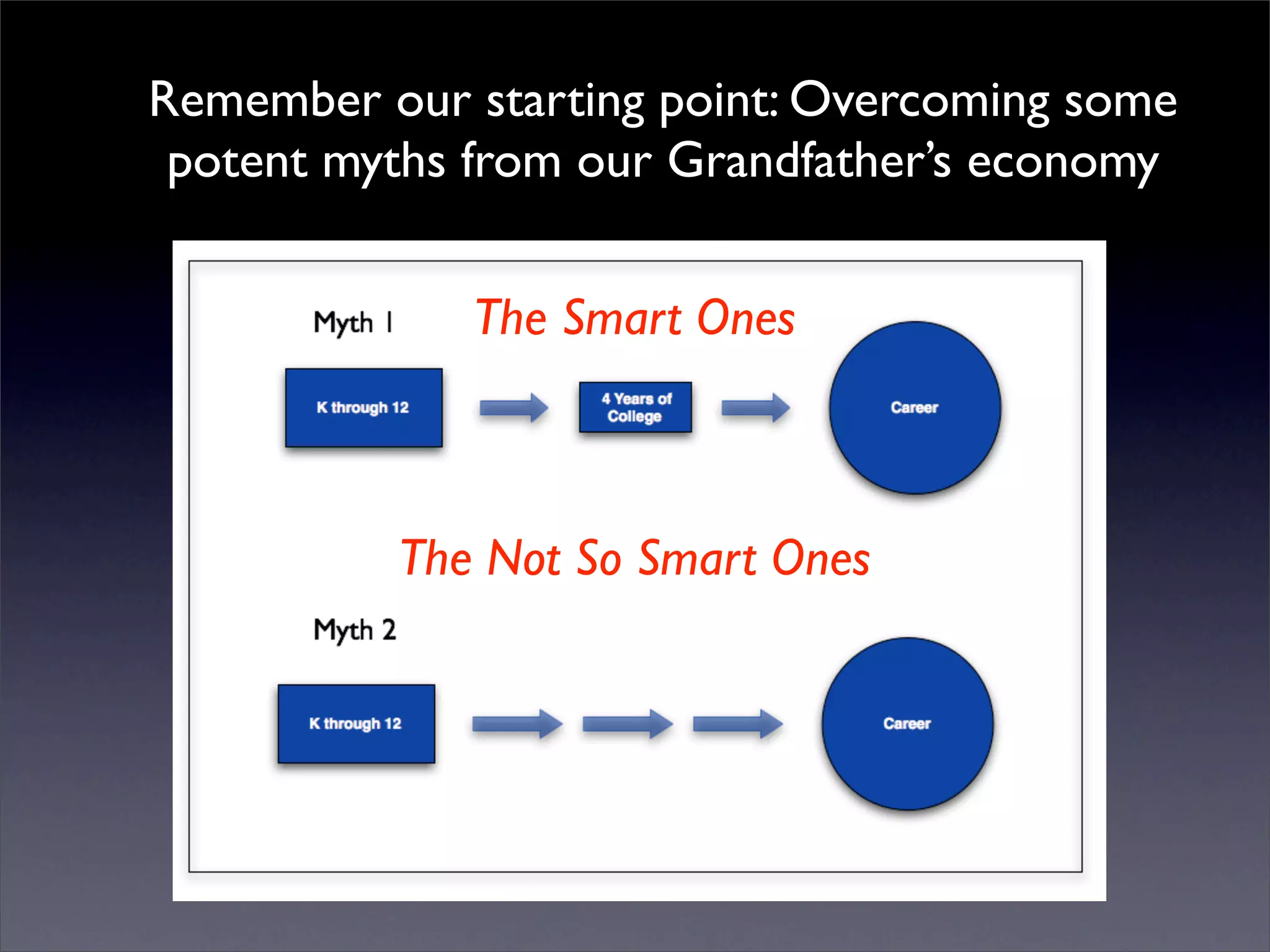 Remember our starting point: Overcoming some potent myths from our Grandfather's economy

Myth 1

The Smart Ones

K through 12

4 Years of College

Career

The Not So Smart Ones

Myth 2

K through 12

Career